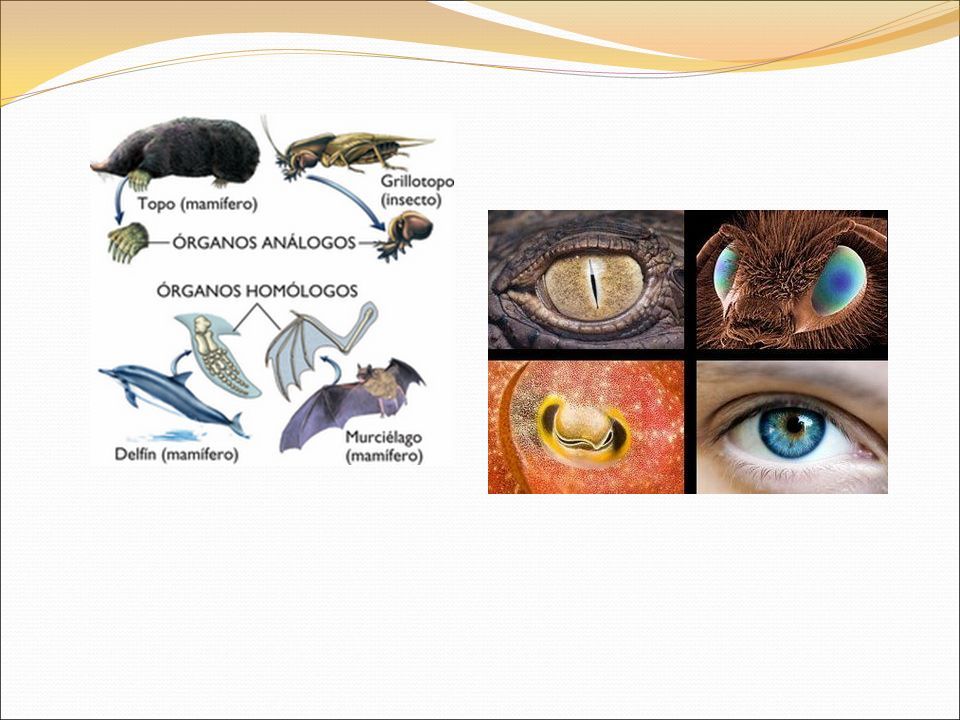 Topo (mamífero)

Grillotopo (insecto)

ÓRGANOS ANÁLOGOS

ÓRGANOS HOMÓLOGOS

Delfín (mamífero)

Murciélago (mamífero)